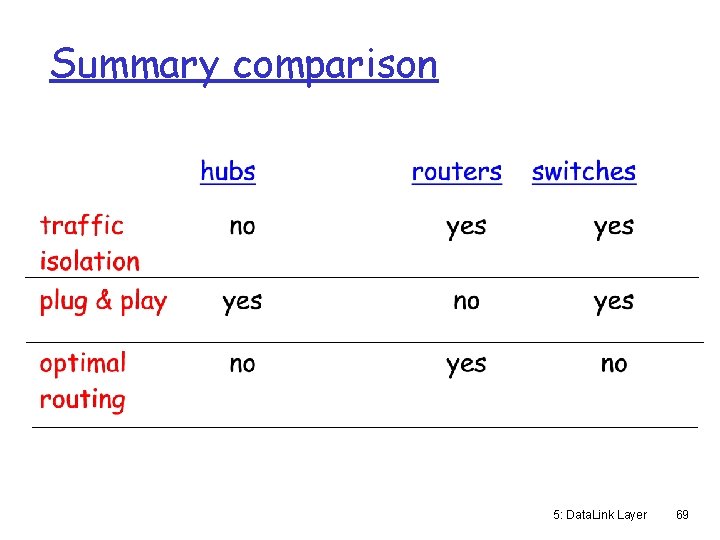 Summary comparison

| | hubs | routers | switches |
|---|---|---|---|
| traffic isolation | no | yes | yes |
| plug & play | yes | no | yes |
| optimal routing | no | yes | no |

5: DataLink Layer 69